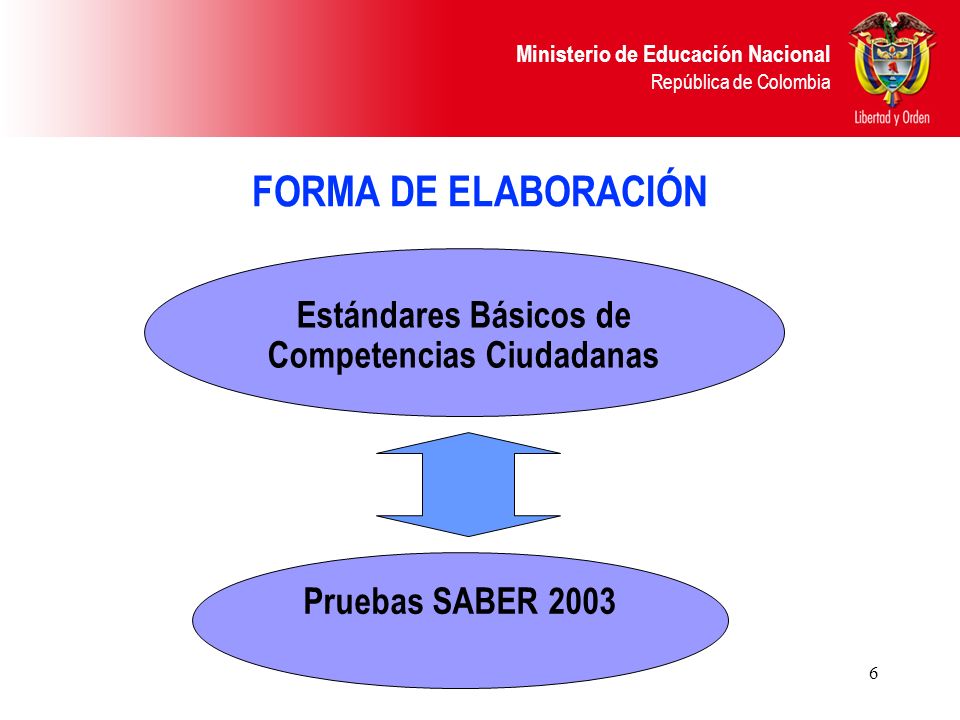 Ministerio de Educación Nacional
República de Colombia

Libertad y Orden

FORMA DE ELABORACIÓN

Estándares Básicos de Competencias Ciudadanas

Pruebas SABER 2003

6